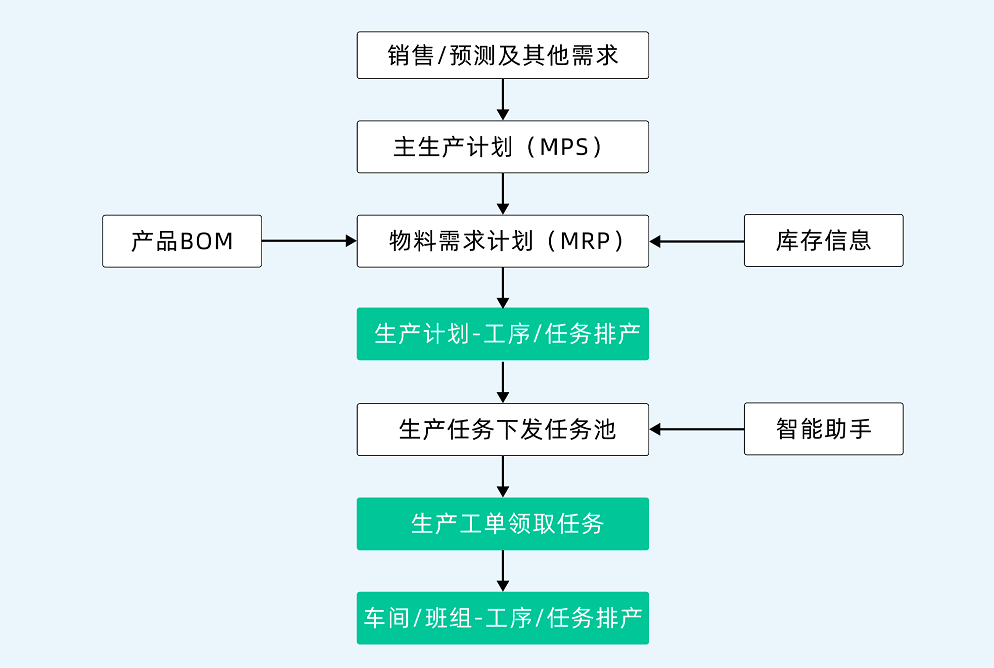 销售/预测及其他需求

主生产计划（MPS）

产品BOM

物料需求计划（MRP）

库存信息

生产计划-工序/任务排产

生产任务下发任务池

智能助手

生产工单领取任务

车间/班组-工序/任务排产